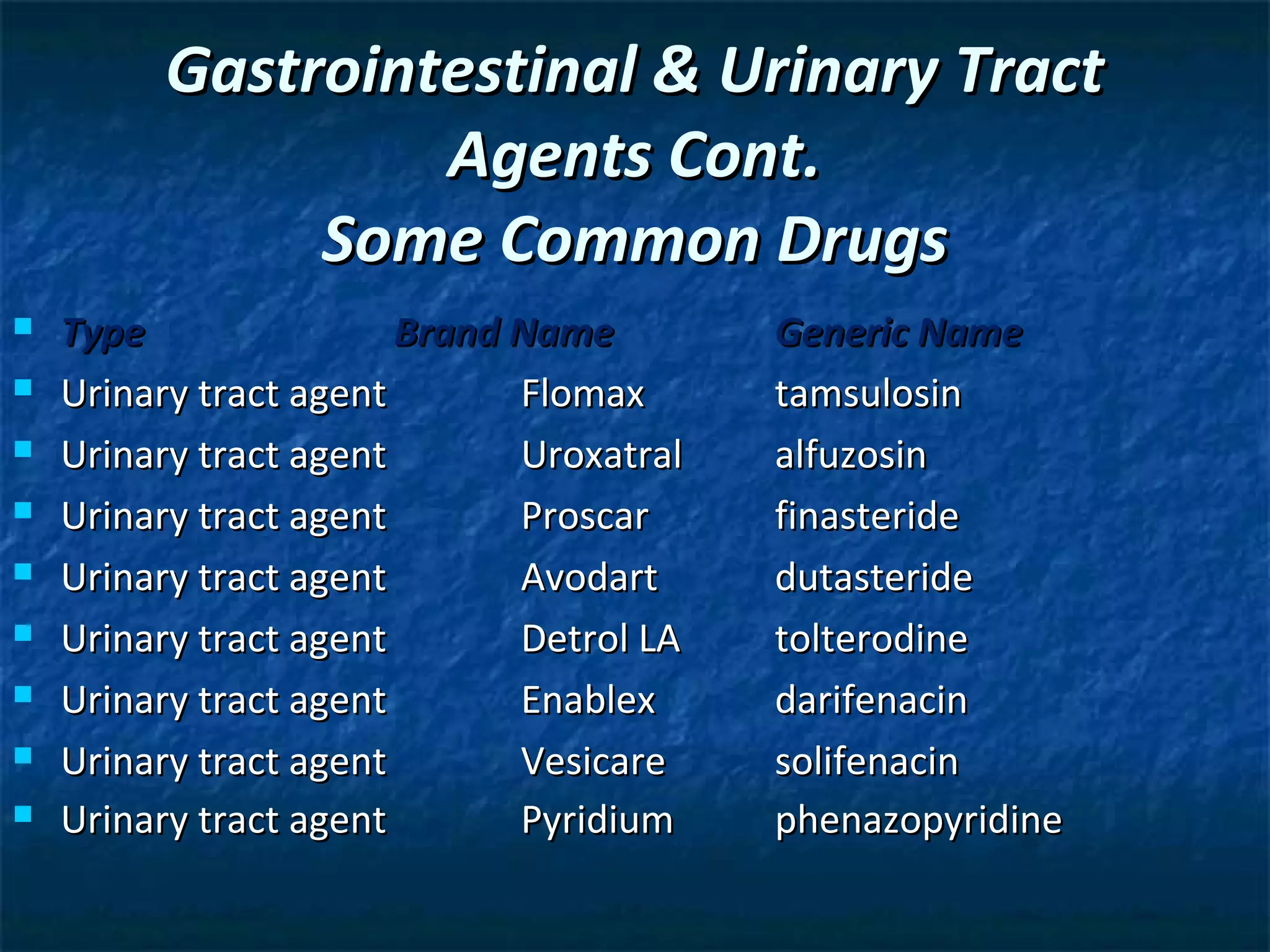 Gastrointestinal & Urinary Tract Agents Cont.
Some Common Drugs

| Type | Brand Name | Generic Name |
|---|---|---|
| Urinary tract agent | Flomax | tamsulosin |
| Urinary tract agent | Uroxatral | alfuzosin |
| Urinary tract agent | Proscar | finasteride |
| Urinary tract agent | Avodart | dutasteride |
| Urinary tract agent | Detrol LA | tolterodine |
| Urinary tract agent | Enablex | darifenacin |
| Urinary tract agent | Vesicare | solifenacin |
| Urinary tract agent | Pyridium | phenazopyridine |